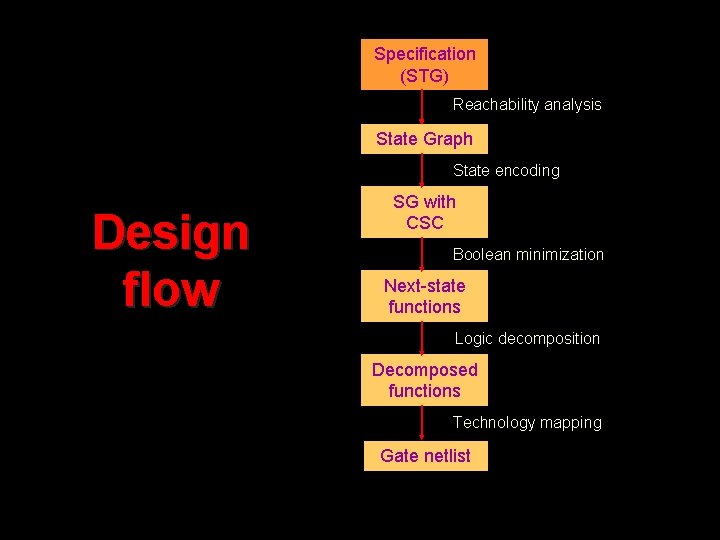 Design flow

Specification (STG)

Reachability analysis

State Graph

State encoding

SG with CSC

Boolean minimization

Next-state functions

Logic decomposition

Decomposed functions

Technology mapping

Gate netlist